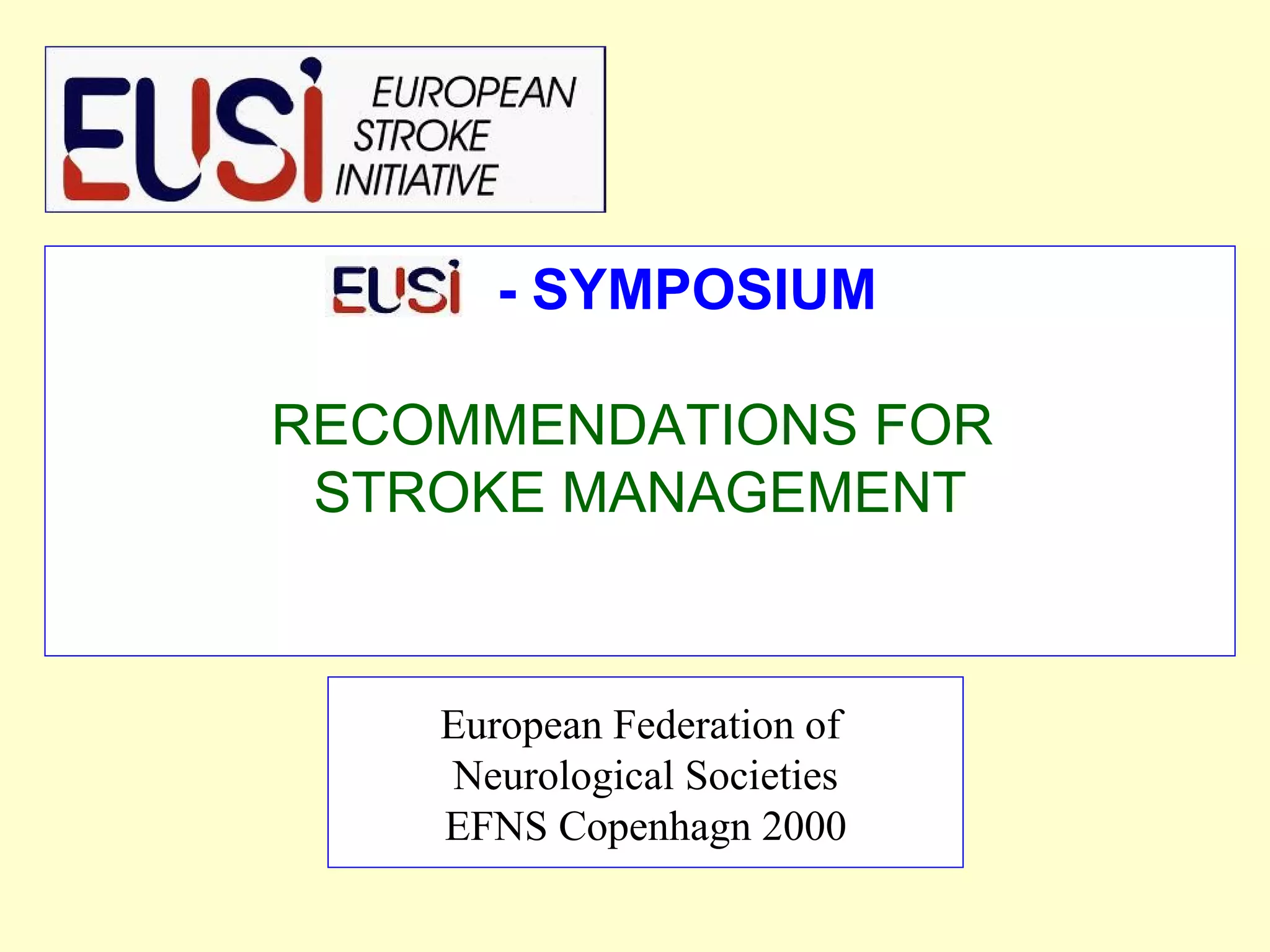 EUSI EUROPEAN STROKE INITIATIVE

EUSI - SYMPOSIUM

RECOMMENDATIONS FOR STROKE MANAGEMENT

European Federation of Neurological Societies EFNS Copenhagn 2000